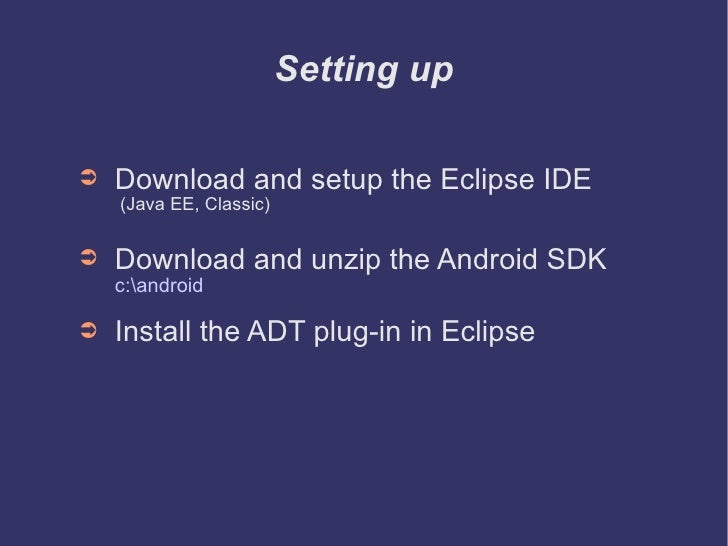 Setting up

➲ Download and setup the Eclipse IDE
(Java EE, Classic)

➲ Download and unzip the Android SDK
c:\android

➲ Install the ADT plug-in in Eclipse